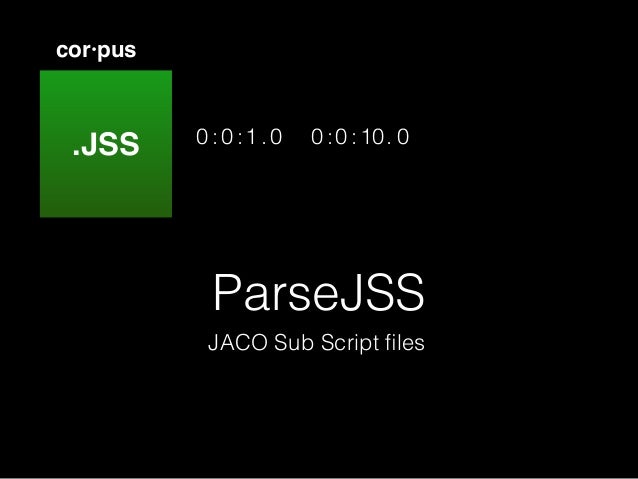 cor·pus

.JSS

0:0:1.0 0:0:10.0

ParseJSS

JACO Sub Script files